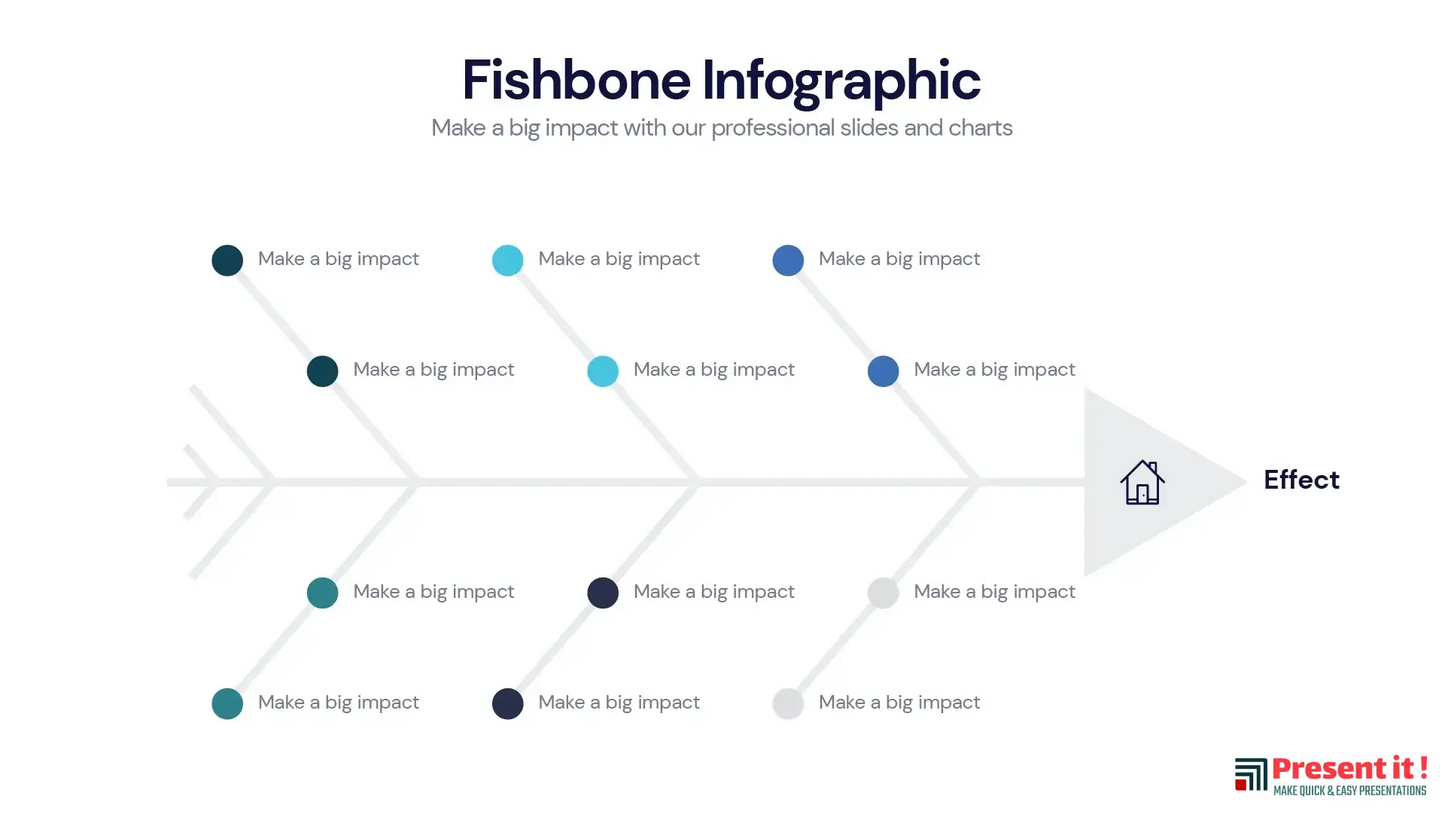 Fishbone Infographic
Make a big impact with our professional slides and charts

Make a big impact
Make a big impact
Make a big impact

Make a big impact
Make a big impact
Make a big impact

Effect

Make a big impact
Make a big impact
Make a big impact

Make a big impact
Make a big impact
Make a big impact

Present it !
MAKE QUICK & EASY PRESENTATIONS